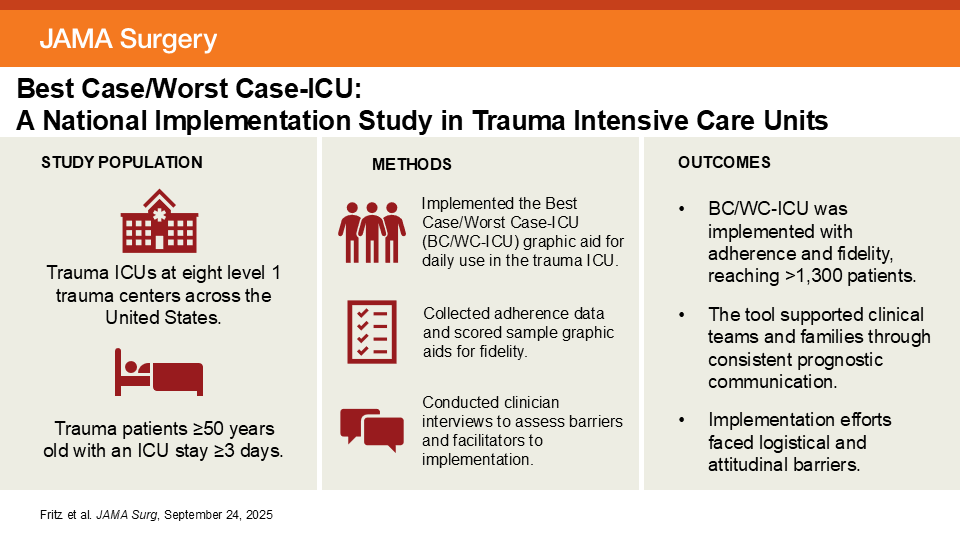 JAMA Surgery

Best Case/Worst Case-ICU:
A National Implementation Study in Trauma Intensive Care Units

STUDY POPULATION

Trauma ICUs at eight level 1 trauma centers across the United States.

Trauma patients ≥50 years old with an ICU stay ≥3 days.

METHODS

Implemented the Best Case/Worst Case-ICU (BC/WC-ICU) graphic aid for daily use in the trauma ICU.

Collected adherence data and scored sample graphic aids for fidelity.

Conducted clinician interviews to assess barriers and facilitators to implementation.

OUTCOMES

• BC/WC-ICU was implemented with adherence and fidelity, reaching >1,300 patients.

• The tool supported clinical teams and families through consistent prognostic communication.

• Implementation efforts faced logistical and attitudinal barriers.

Fritz et al. JAMA Surg, September 24, 2025